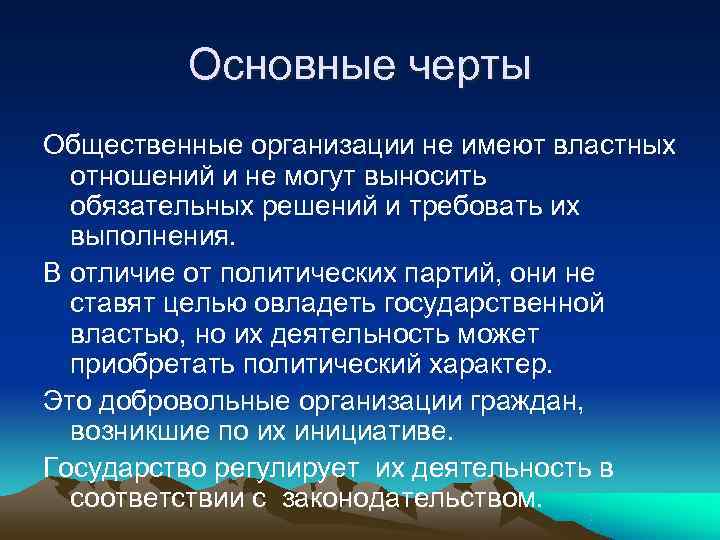 Основные черты

Общественные организации не имеют властных отношений и не могут выносить обязательных решений и требовать их выполнения.

В отличие от политических партий, они не ставят целью овладеть государственной властью, но их деятельность может приобретать политический характер.

Это добровольные организации граждан, возникшие по их инициативе.

Государство регулирует  их деятельность в соответствии с  законодательством.